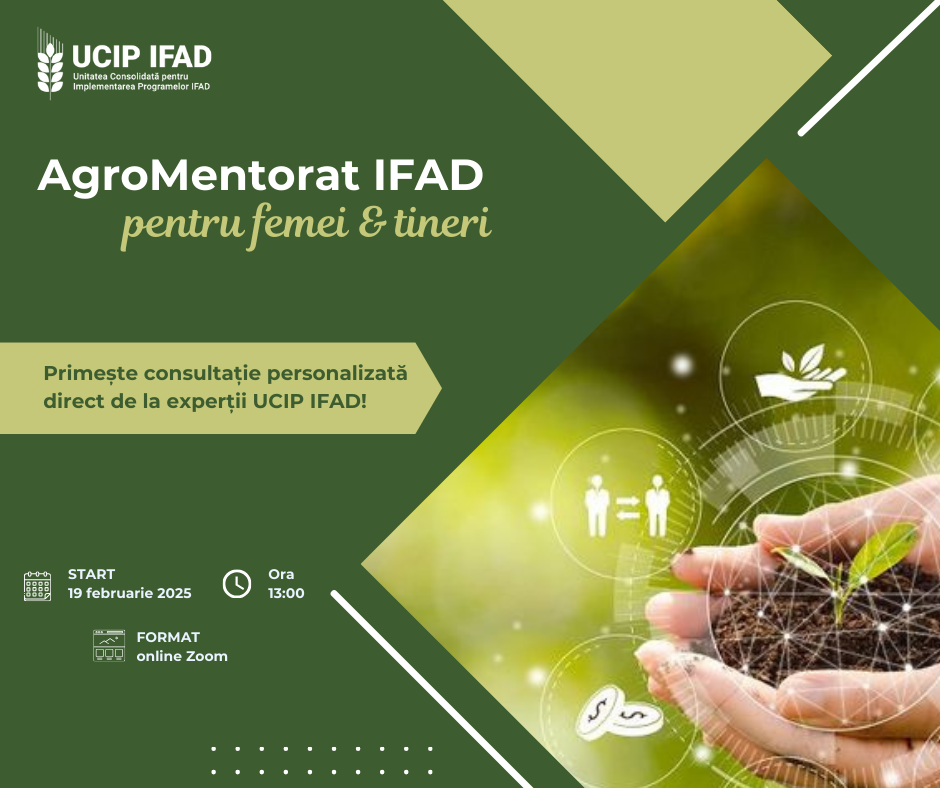 UCIP IFAD
Unitatea Consolidată pentru Implementarea Programelor IFAD

AgroMentorat IFAD
pentru femei & tineri

Primește consultație personalizată direct de la experții UCIP IFAD!

START
19 februarie 2025

Ora
13:00

FORMAT
online Zoom